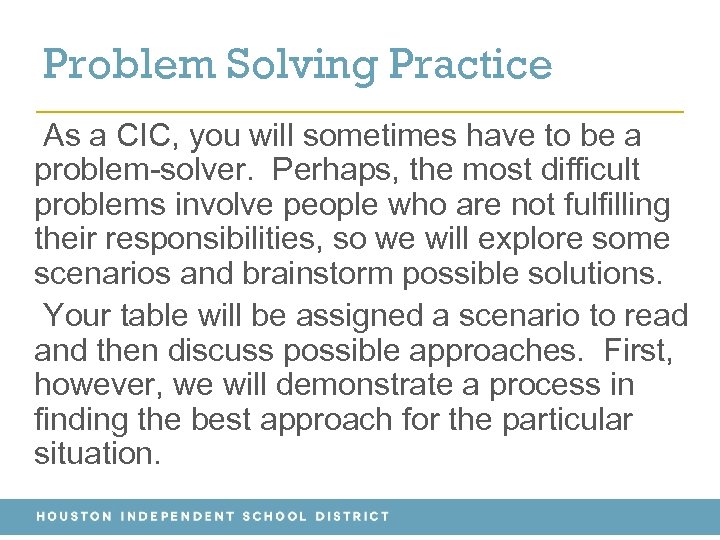 Problem Solving Practice

As a CIC, you will sometimes have to be a problem-solver. Perhaps, the most difficult problems involve people who are not fulfilling their responsibilities, so we will explore some scenarios and brainstorm possible solutions.

Your table will be assigned a scenario to read and then discuss possible approaches. First, however, we will demonstrate a process in finding the best approach for the particular situation.

HOUSTON INDEPENDENT SCHOOL DISTRICT